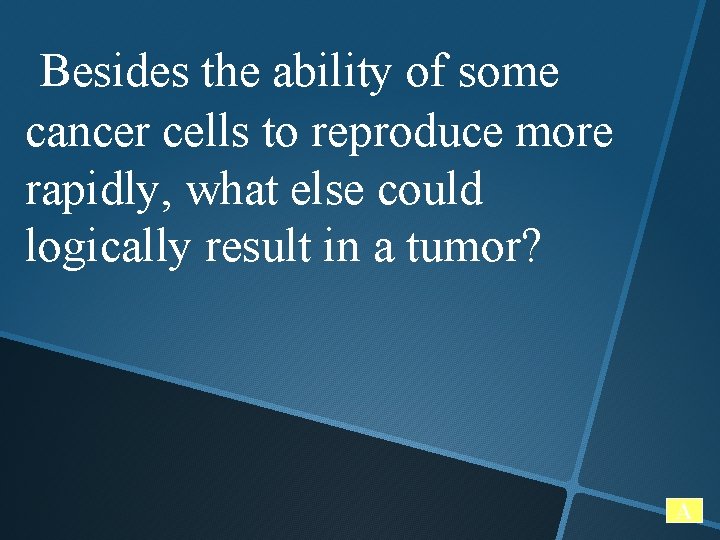 Besides the ability of some cancer cells to reproduce more rapidly, what else could logically result in a tumor?

A